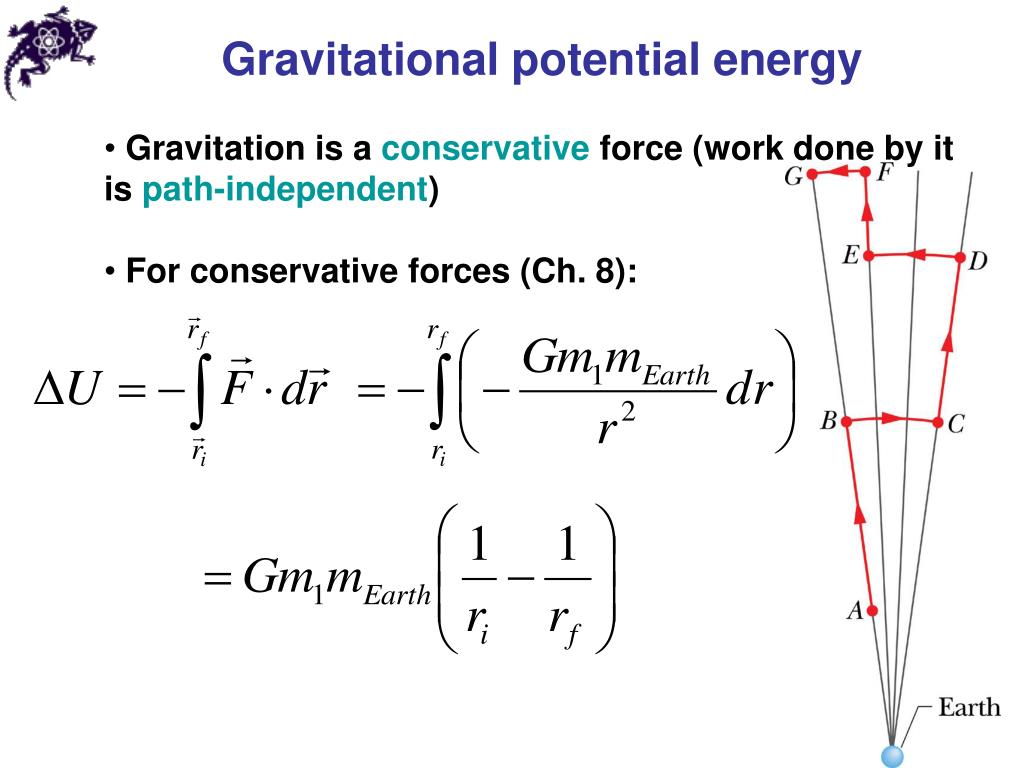 Gravitational potential energy

• Gravitation is a conservative force (work done by it is path-independent)

• For conservative forces (Ch. 8):

$\Delta U = -\int_{\vec{r}_i}^{\vec{r}_f} \vec{F} \cdot d\vec{r} = -\int_{r_i}^{r_f} \left( -\frac{Gm_1 m_{Earth}}{r^2} dr \right)$

$= Gm_1 m_{Earth} \left( \frac{1}{r_i} - \frac{1}{r_f} \right)$

G F E D B C A Earth